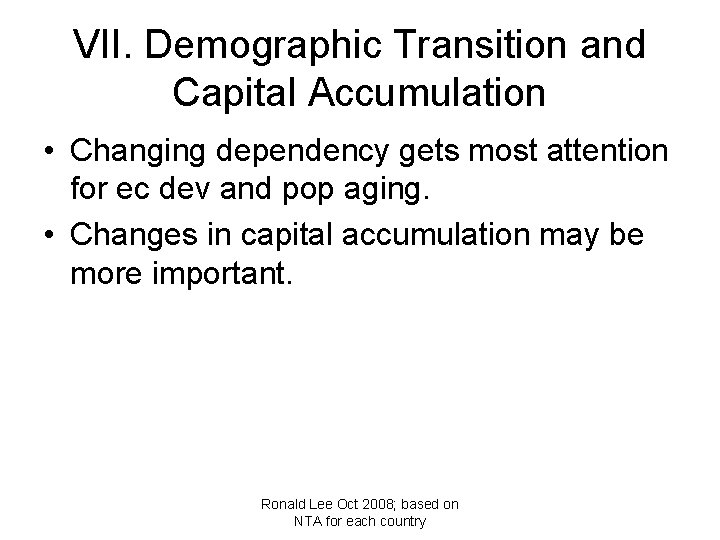 VII. Demographic Transition and Capital Accumulation

• Changing dependency gets most attention for ec dev and pop aging.

• Changes in capital accumulation may be more important.

Ronald Lee Oct 2008; based on NTA for each country